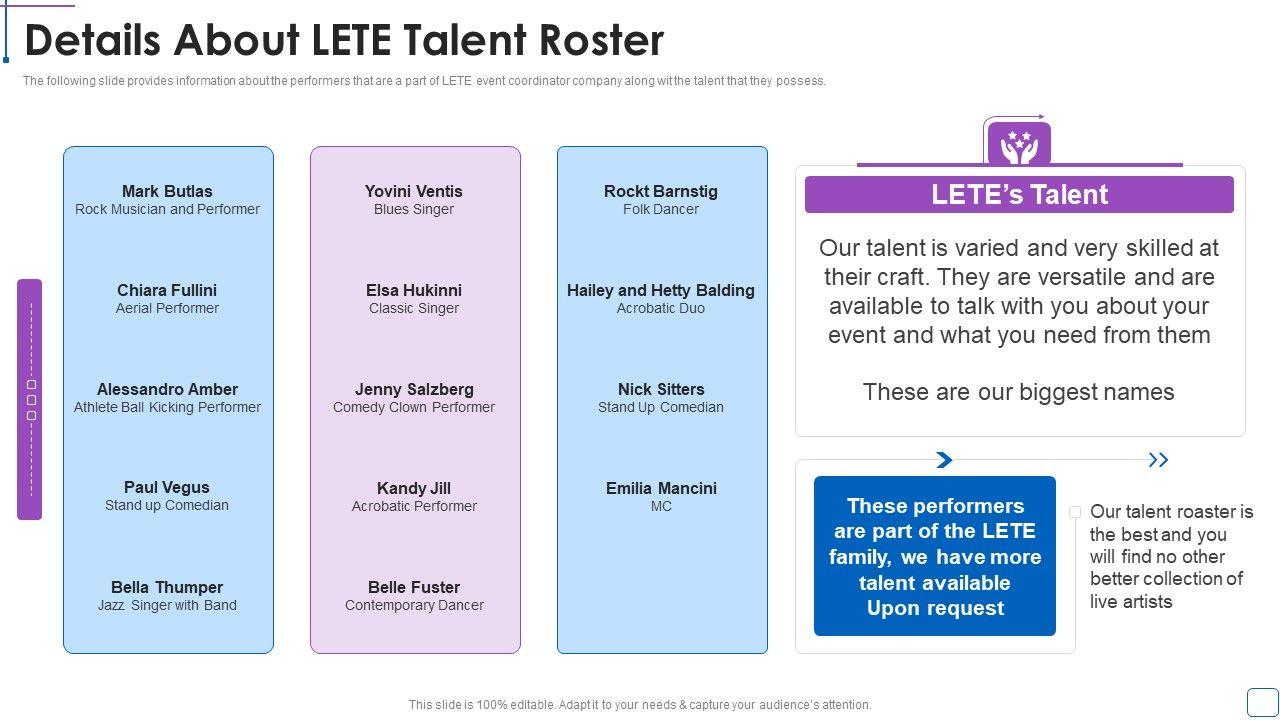 Details About LETE Talent Roster

The following slide provides information about the performers that are a part of LETE event coordinator company along wit the talent that they possess.

Mark Butlas
Rock Musician and Performer

Chiara Fullini
Aerial Performer

Alessandro Amber
Athlete Ball Kicking Performer

Paul Vegus
Stand up Comedian

Bella Thumper
Jazz Singer with Band

Yovini Ventis
Blues Singer

Elsa Hukinni
Classic Singer

Jenny Salzberg
Comedy Clown Performer

Kandy Jill
Acrobatic Performer

Belle Fuster
Contemporary Dancer

Rockt Barnstig
Folk Dancer

Hailey and Hetty Balding
Acrobatic Duo

Nick Sitters
Stand Up Comedian

Emilia Mancini
MC

LETE's Talent

Our talent is varied and very skilled at their craft. They are versatile and are available to talk with you about your event and what you need from them

These are our biggest names

These performers are part of the LETE family, we have more talent available Upon request

Our talent roaster is the best and you will find no other better collection of live artists

This slide is 100% editable. Adapt it to your needs & capture your audience's attention.